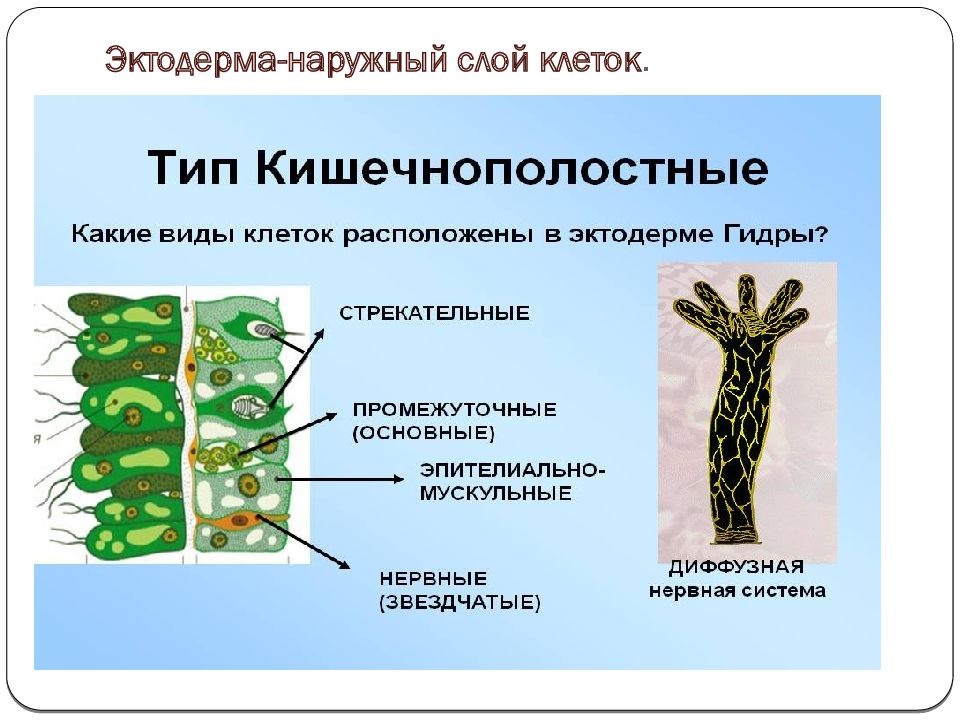 Эктодерма-наружный слой клеток.

Тип Кишечнополостные

Какие виды клеток расположены в эктодерме Гидры?

я

СТРЕКАТЕЛЬНЫЕ

ПРОМЕЖУТОЧНЫЕ (ОСНОВНЫЕ)

ЭПИТЕЛИАЛЬНО-МУСКУЛЬНЫЕ

НЕРВНЫЕ (ЗВЕЗДЧАТЫЕ)

ДИФФУЗНАЯ нервная система